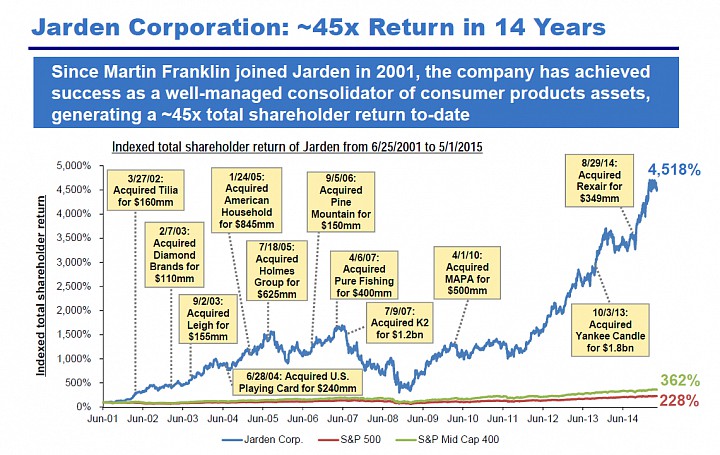 Jarden Corporation: ~45x Return in 14 Years

Since Martin Franklin joined Jarden in 2001, the company has achieved success as a well-managed consolidator of consumer products assets, generating a ~45x total shareholder return to-date

Indexed total shareholder return of Jarden from 6/25/2001 to 5/1/2015

Indexed total shareholder return

5,000%
4,500%
4,000%
3,500%
3,000%
2,500%
2,000%
1,500%
1,000%
500%
0%

3/27/02: Acquired Tilia for $160mm

2/7/03: Acquired Diamond Brands for $110mm

9/2/03: Acquired Leigh for $155mm

1/24/05: Acquired American Household for $845mm

7/18/05: Acquired Holmes Group for $625mm

6/28/04: Acquired U.S. Playing Card for $240mm

9/5/06: Acquired Pine Mountain for $150mm

4/6/07: Acquired Pure Fishing for $400mm

7/9/07: Acquired K2 for $1.2bn

4/1/10: Acquired MAPA for $500mm

8/29/14: Acquired Rexair for $349mm

10/3/13: Acquired Yankee Candle for $1.8bn

4,518%

362%

228%

Jun-01 Jun-02 Jun-03 Jun-04 Jun-05 Jun-06 Jun-07 Jun-08 Jun-09 Jun-10 Jun-11 Jun-12 Jun-13 Jun-14

Jarden Corp. S&P 500 S&P Mid Cap 400